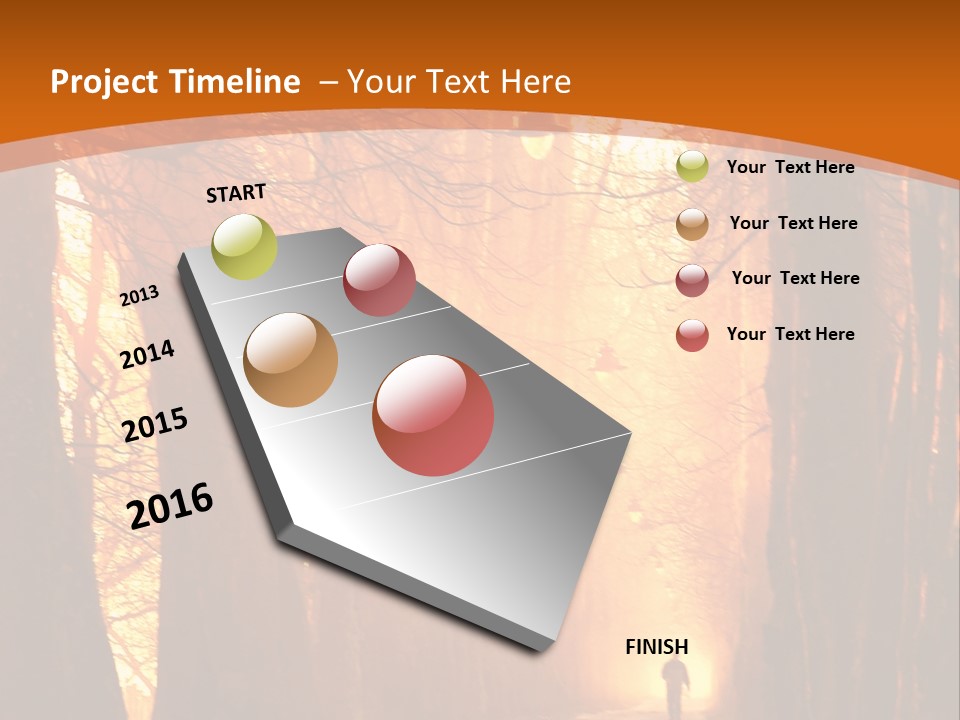 Project Timeline – Your Text Here

START

2013

2014

2015

2016

Your Text Here

Your Text Here

Your Text Here

Your Text Here

FINISH